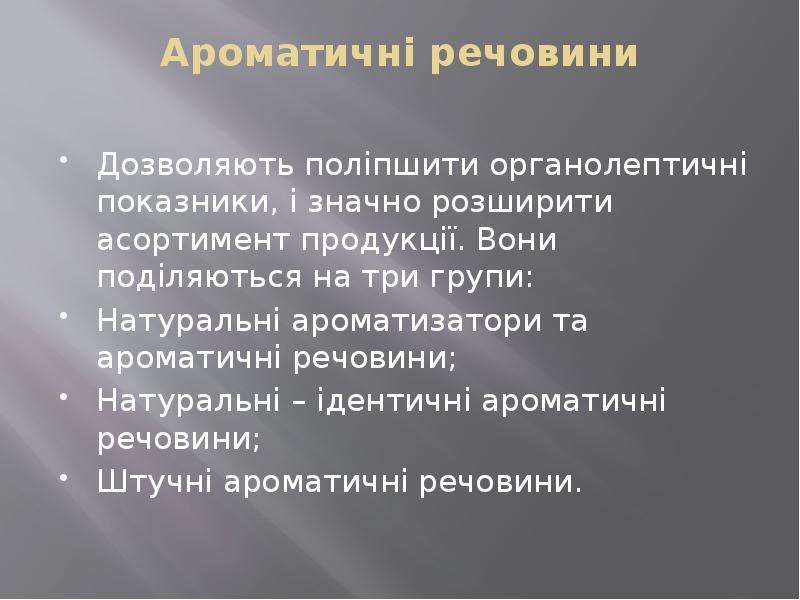 Ароматичні речовини

• Дозволяють поліпшити органолептичні показники, і значно розширити асортимент продукції. Вони поділяються на три групи:
• Натуральні ароматизатори та ароматичні речовини;
• Натуральні – ідентичні ароматичні речовини;
• Штучні ароматичні речовини.